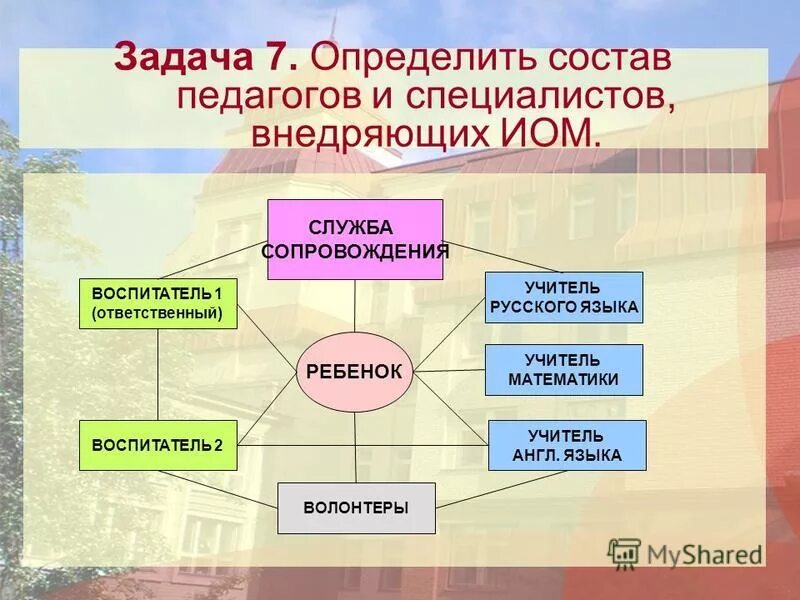 Задача 7. Определить состав педагогов и специалистов, внедряющих ИОМ.

СЛУЖБА СОПРОВОЖДЕНИЯ

ВОСПИТАТЕЛЬ 1 (ответственный)

УЧИТЕЛЬ РУССКОГО ЯЗЫКА

РЕБЕНОК

УЧИТЕЛЬ МАТЕМАТИКИ

ВОСПИТАТЕЛЬ 2

УЧИТЕЛЬ АНГЛ. ЯЗЫКА

ВОЛОНТЕРЫ

MyShared